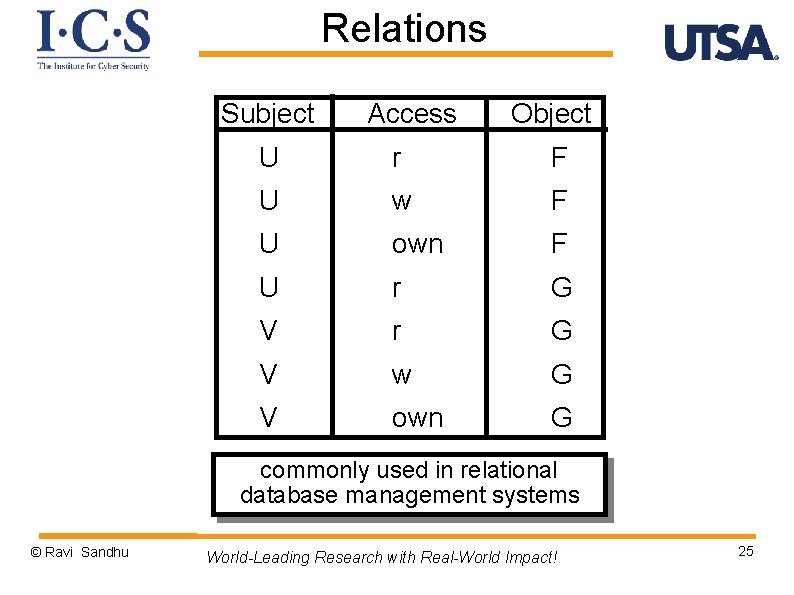 I·C·S
The Institute for Cyber Security

Relations

UTSA

| Subject | Access | Object |
|---|---|---|
| U | r | F |
| U | w | F |
| U | own | F |
| U | r | G |
| V | r | G |
| V | w | G |
| V | own | G |

commonly used in relational database management systems

© Ravi Sandhu

World-Leading Research with Real-World Impact!

25